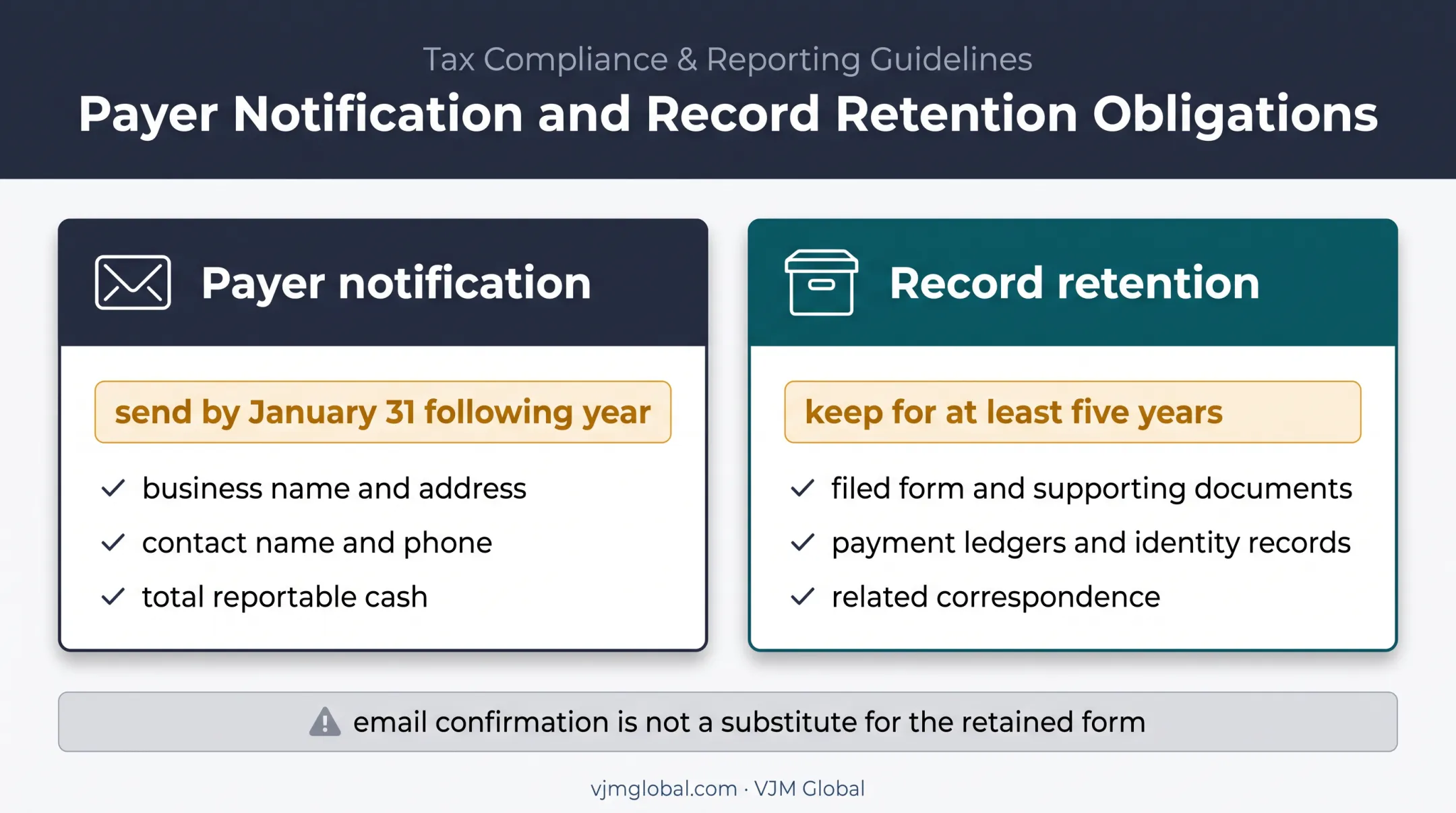 Tax Compliance & Reporting Guidelines

Payer Notification and Record Retention Obligations

Payer notification

send by January 31 following year

✓ business name and address
✓ contact name and phone
✓ total reportable cash

Record retention

keep for at least five years

✓ filed form and supporting documents
✓ payment ledgers and identity records
✓ related correspondence

email confirmation is not a substitute for the retained form

vjmglobal.com · VJM Global